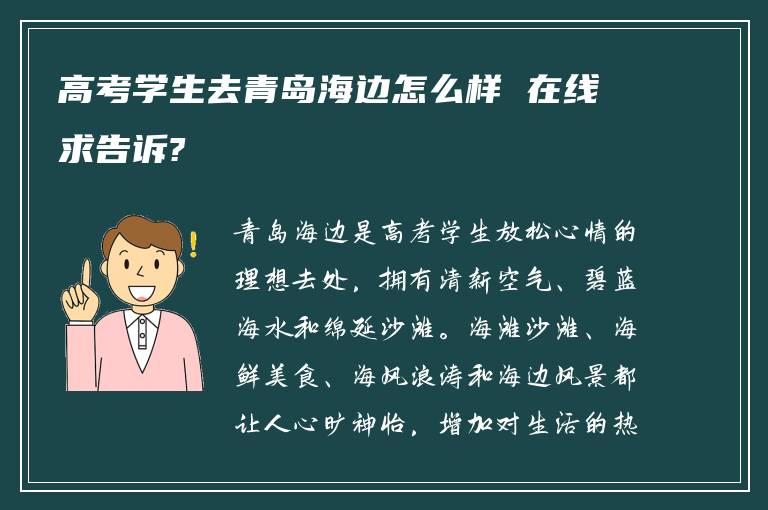 高考学生去青岛海边怎么样 在线求告诉?

青岛海边是高考学生放松心情的理想去处，拥有清新空气、碧蓝海水和绵延沙滩。海滩沙滩、海鲜美食、海风浪涛和海边风景都让人心旷神怡，增加对生活的热